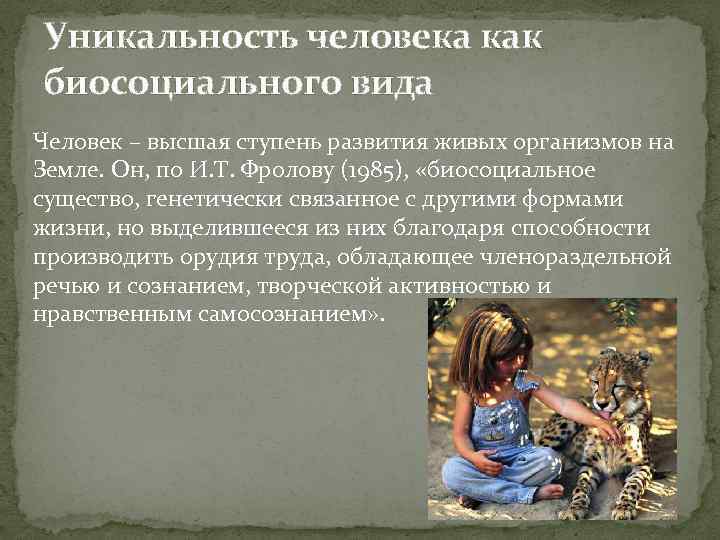 Уникальность человека как биосоциального вида

Человек – высшая ступень развития живых организмов на Земле. Он, по И.Т. Фролову (1985), «биосоциальное существо, генетически связанное с другими формами жизни, но выделившееся из них благодаря способности производить орудия труда, обладающее членораздельной речью и сознанием, творческой активностью и нравственным самосознанием».